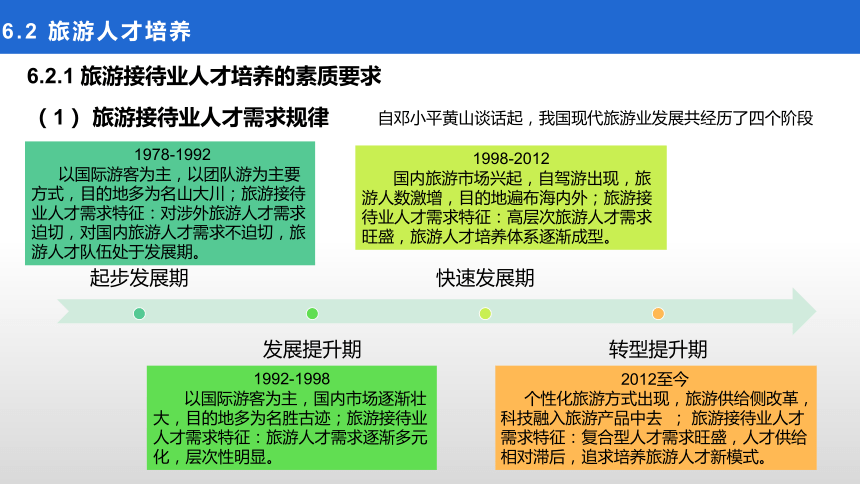 6.2 旅游人才培养

6.2.1 旅游接待业人才培养的素质要求

（1）旅游接待业人才需求规律

自邓小平黄山谈话起，我国现代旅游业发展共经历了四个阶段

1978-1992
以国际游客为主，以团队游为主要方式，目的地多为名山大川；旅游接待业人才需求特征：对涉外旅游人才需求迫切，对国内旅游人才需求不迫切，旅游人才队伍处于发展期。

起步发展期

1998-2012
国内旅游市场兴起，自驾游出现，旅游人数激增，目的地遍布海内外；旅游接待业人才需求特征：高层次旅游人才需求旺盛，旅游人才培养体系逐渐成型。

快速发展期

发展提升期

1992-1998
以国际游客为主，国内市场逐渐壮大，目的地多为名胜古迹；旅游接待业人才需求特征：旅游人才需求逐渐多元化，层次性明显。

转型提升期

2012至今
个性化旅游方式出现，旅游供给侧改革，科技融入旅游产品中去 ； 旅游接待业人才需求特征：复合型人才需求旺盛，人才供给相对滞后，追求培养旅游人才新模式。